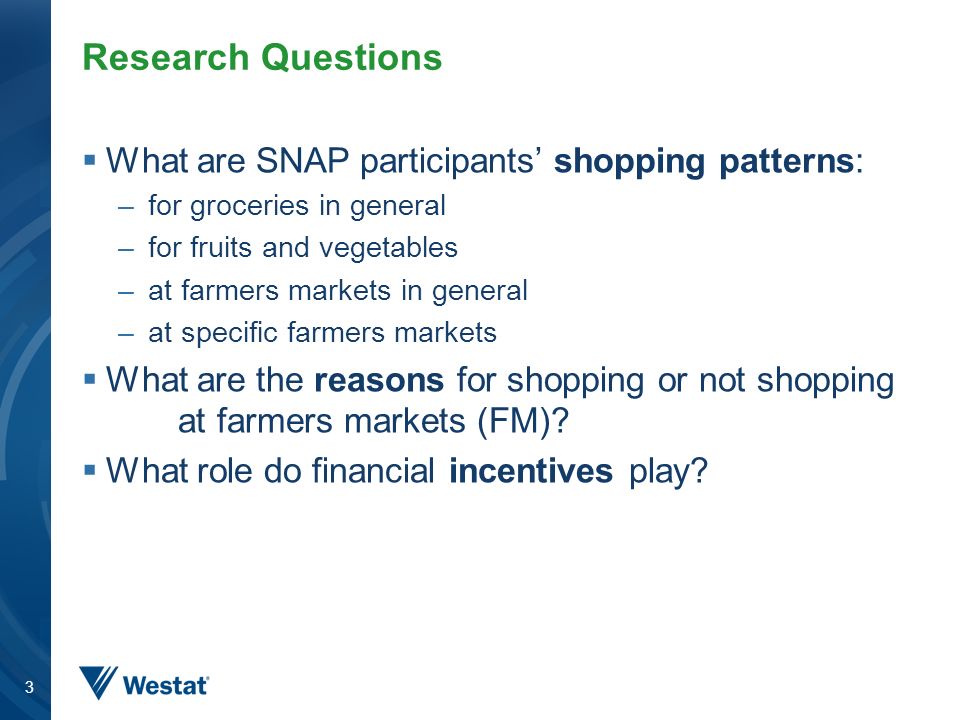 Research Questions

▪ What are SNAP participants' shopping patterns:
– for groceries in general
– for fruits and vegetables
– at farmers markets in general
– at specific farmers markets

▪ What are the reasons for shopping or not shopping at farmers markets (FM)?

▪ What role do financial incentives play?

3

Westat